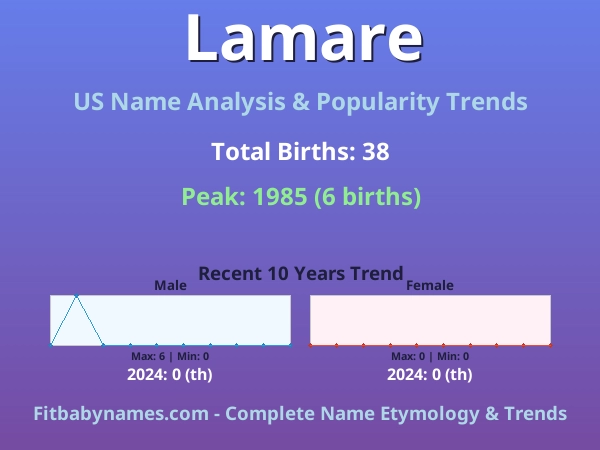 Lamare

US Name Analysis & Popularity Trends

Total Births: 38

Peak: 1985 (6 births)

Recent 10 Years Trend

Male

Max: 6 | Min: 0
2024: 0 (th)

Female

Max: 0 | Min: 0
2024: 0 (th)

Fitbabynames.com - Complete Name Etymology & Trends